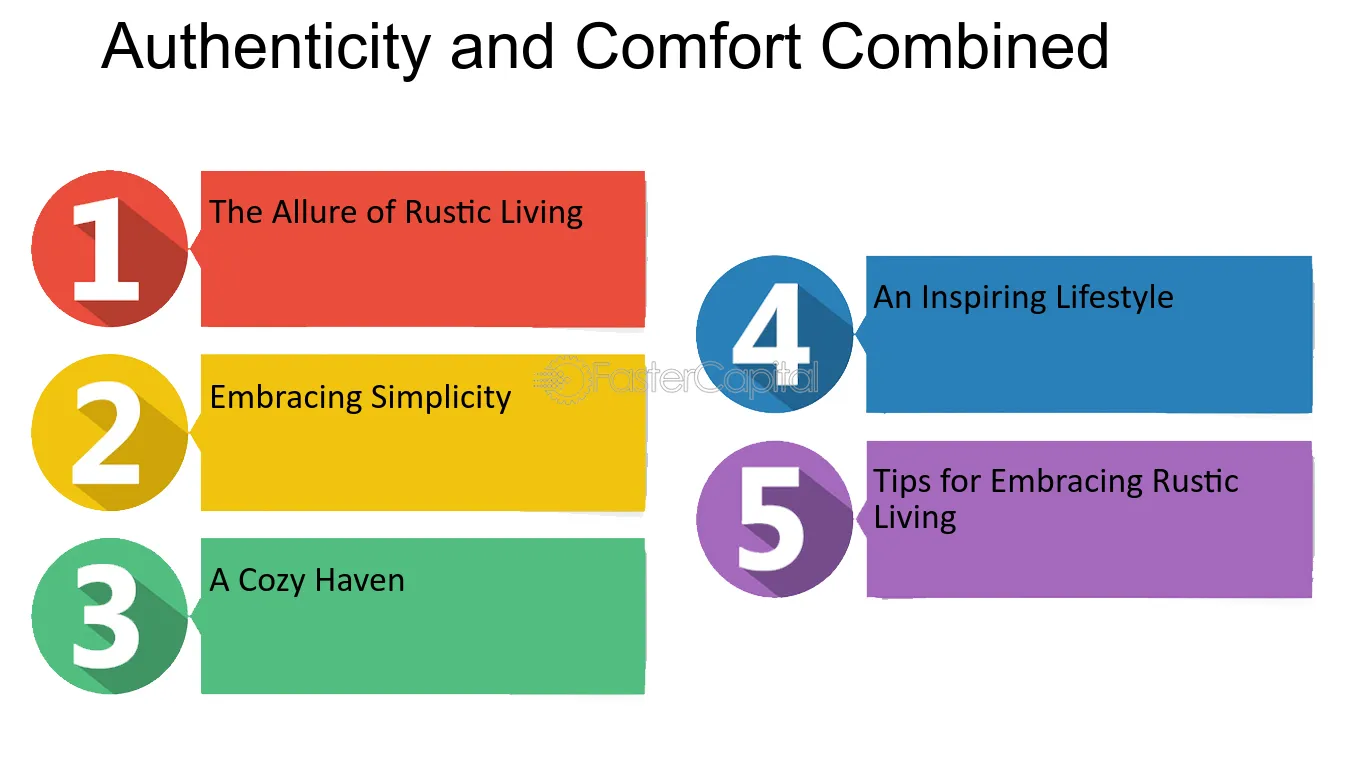 Authenticity and Comfort Combined

1
The Allure of Rustic Living

2
Embracing Simplicity

3
A Cozy Haven

4
An Inspiring Lifestyle

5
Tips for Embracing Rustic Living

FasterCapital